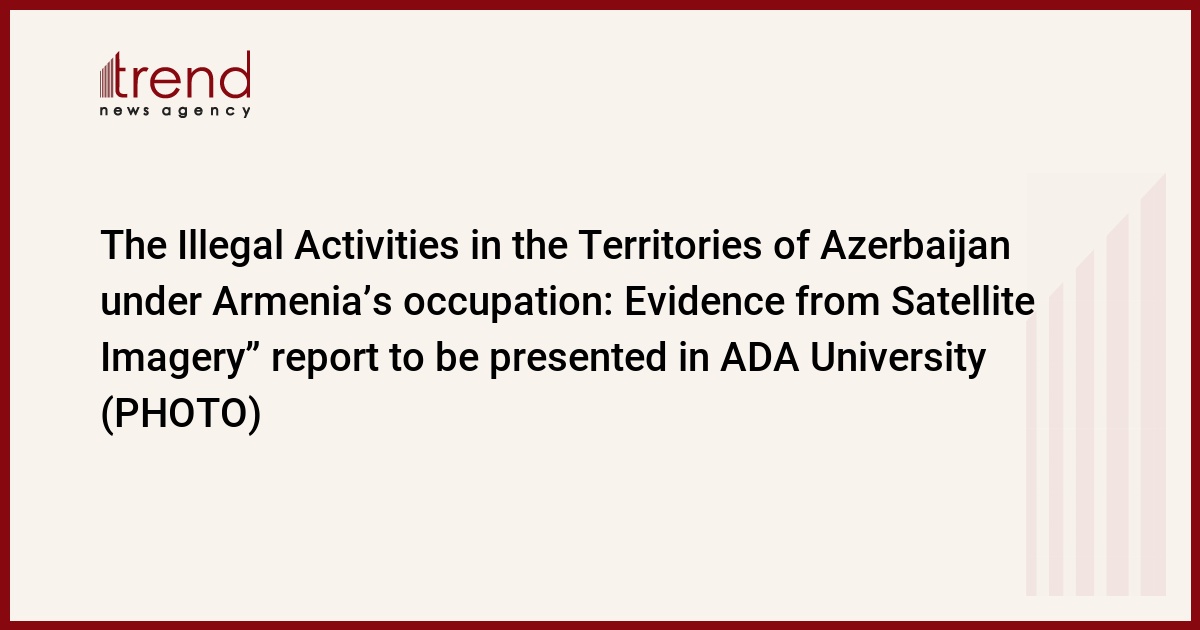 trend
news agency

The Illegal Activities in the Territories of Azerbaijan under Armenia’s occupation: Evidence from Satellite Imagery” report to be presented in ADA University (PHOTO)